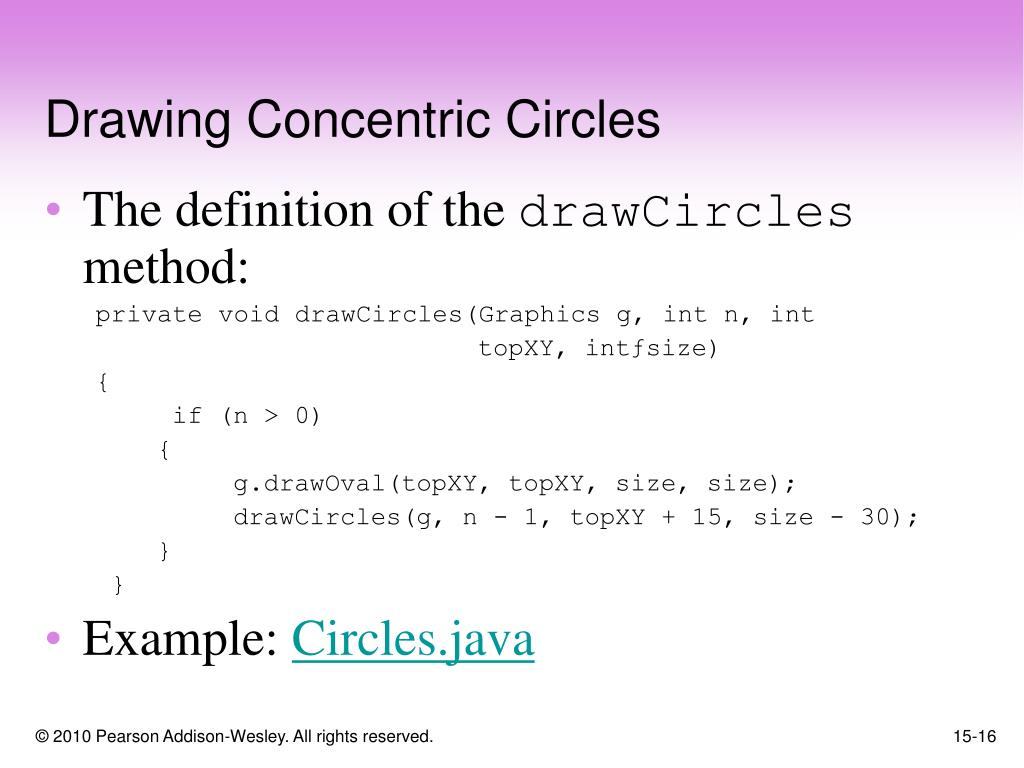 Drawing Concentric Circles

• The definition of the drawCircles method:

private void drawCircles(Graphics g, int n, int
                              topXY, intƒsize)
{
      if (n > 0)
     {
          g.drawOval(topXY, topXY, size, size);
          drawCircles(g, n - 1, topXY + 15, size - 30);
     }
 }

• Example: Circles.java

© 2010 Pearson Addison-Wesley. All rights reserved.

15-16